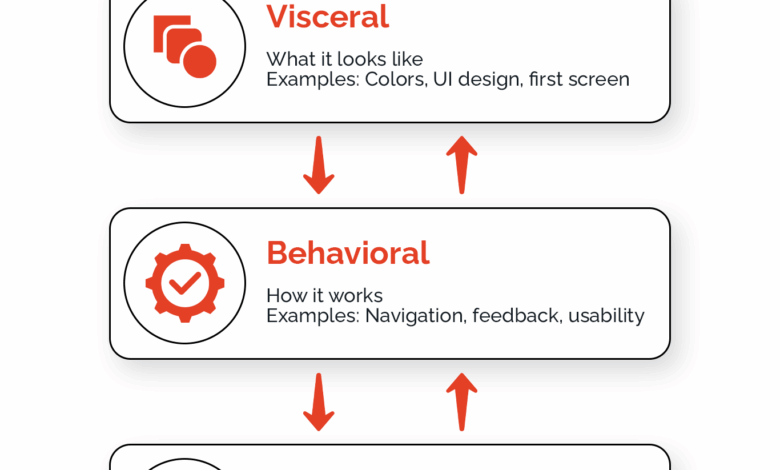 Visceral

What it looks like
Examples: Colors, UI design, first screen

Behavioral

How it works
Examples: Navigation, feedback, usability